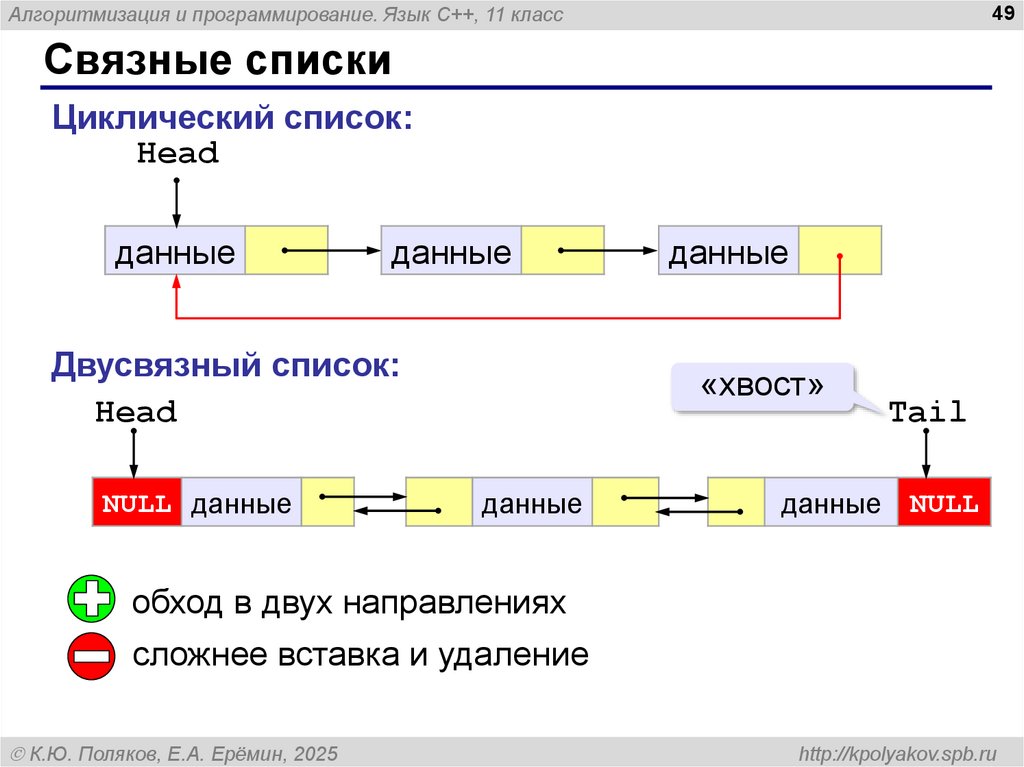 Алгоритмизация и программирование. Язык C++, 11 класс

49

Связные списки

Циклический список:

Head

данные

данные

данные

Двусвязный список:

«хвост»

Head

Tail

NULL

данные

данные

данные

NULL

обход в двух направлениях

сложнее вставка и удаление

© К.Ю. Поляков, Е.А. Ерёмин, 2025

http://kpolyakov.spb.ru